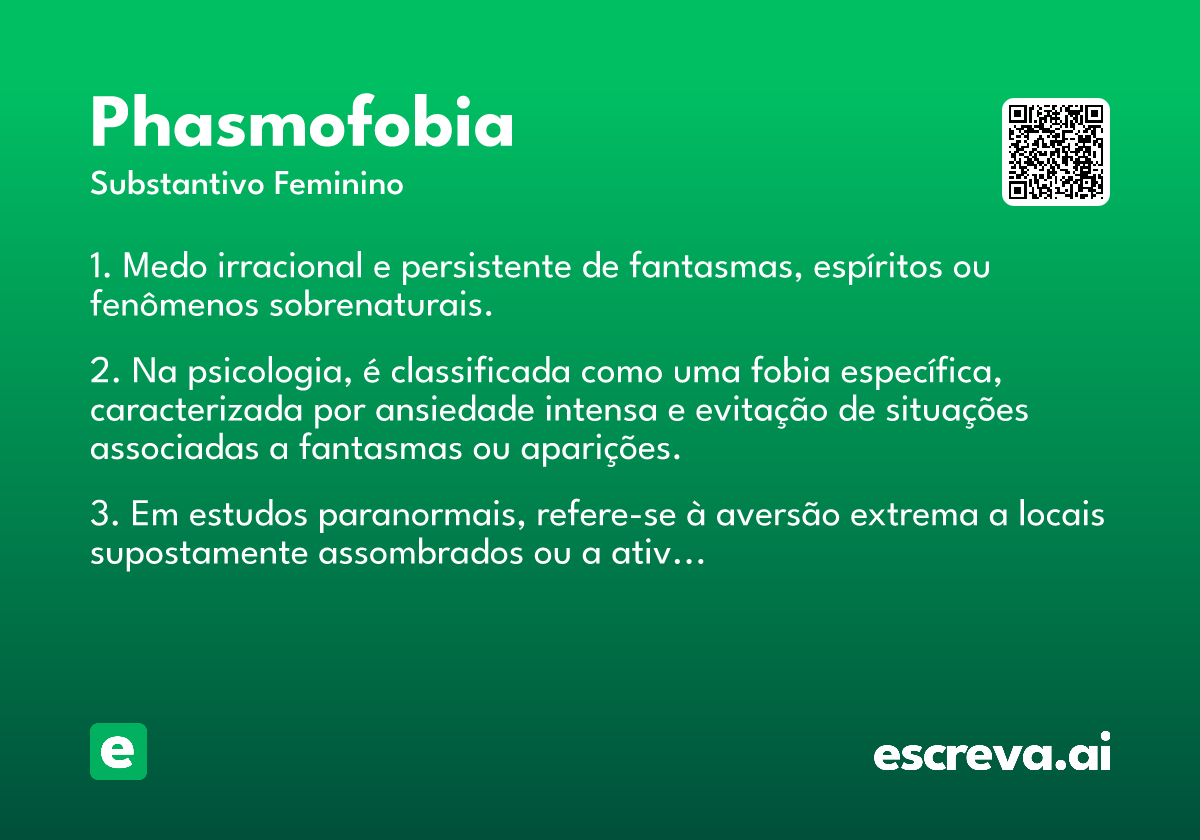 Phasmofobia
Substantivo Feminino

1. Medo irracional e persistente de fantasmas, espíritos ou fenômenos sobrenaturais.

2. Na psicologia, é classificada como uma fobia específica, caracterizada por ansiedade intensa e evitação de situações associadas a fantasmas ou aparições.

3. Em estudos paranormais, refere-se à aversão extrema a locais supostamente assombrados ou a ativ...

e

escreva.ai